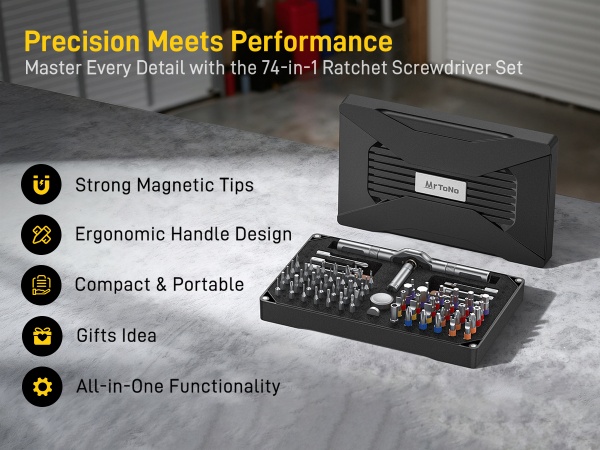 Precision Meets Performance
Master Every Detail with the 74-in-1 Ratchet Screwdriver Set

Strong Magnetic Tips

Ergonomic Handle Design

Compact & Portable

Gifts Idea

All-in-One Functionality

MrToNo